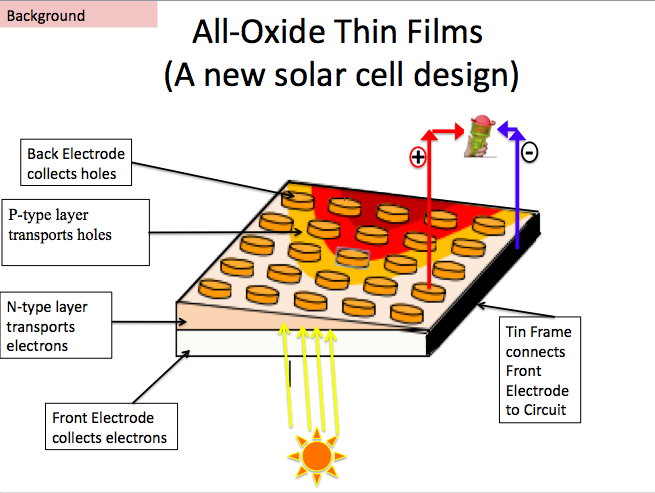 Background

All-Oxide Thin Films
(A new solar cell design)

Back Electrode collects holes

P-type layer transports holes

N-type layer transports electrons

Front Electrode collects electrons

Tin Frame connects Front Electrode to Circuit

+

-